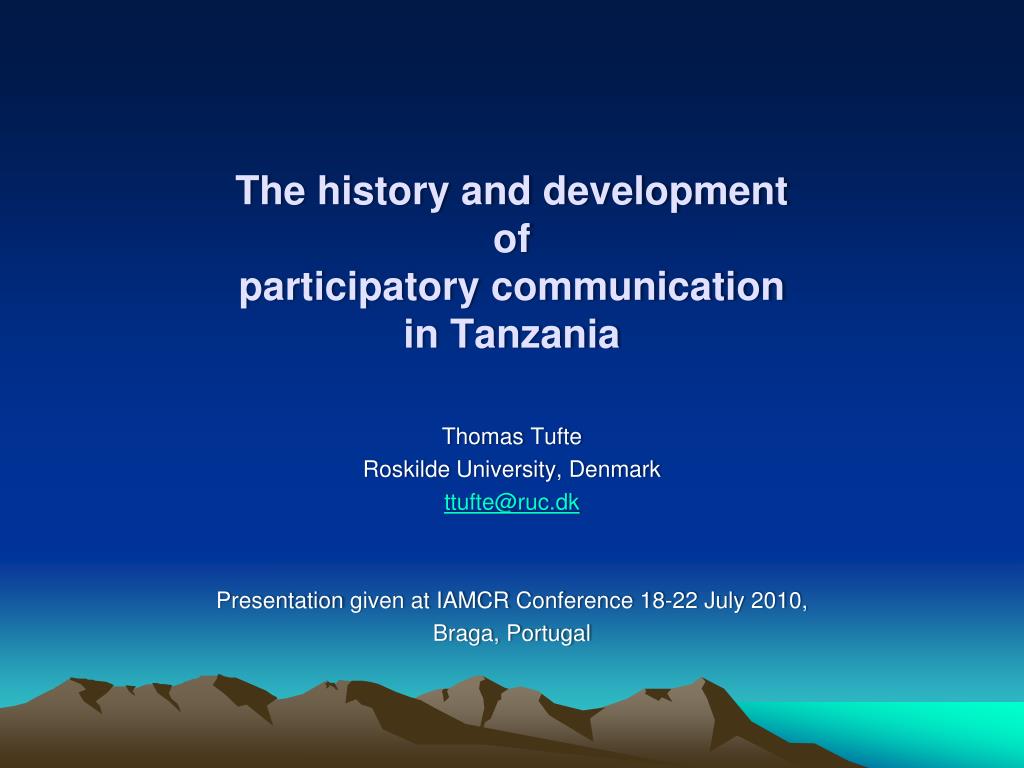 The history and development of participatory communication in Tanzania

Thomas Tufte
Roskilde University, Denmark
ttufte@ruc.dk

Presentation given at IAMCR Conference 18-22 July 2010, Braga, Portugal